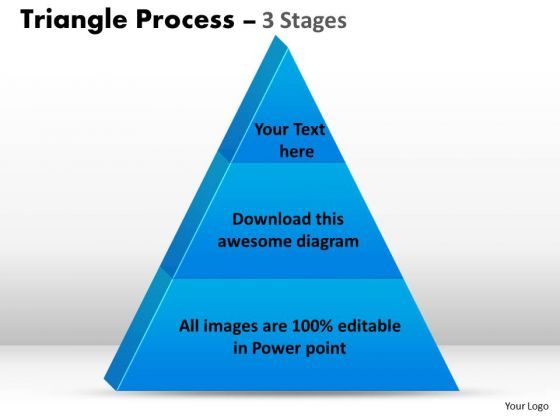 Triangle Process – 3 Stages

Your Text here

Download this awesome diagram

All images are 100% editable in Power point

Your Logo